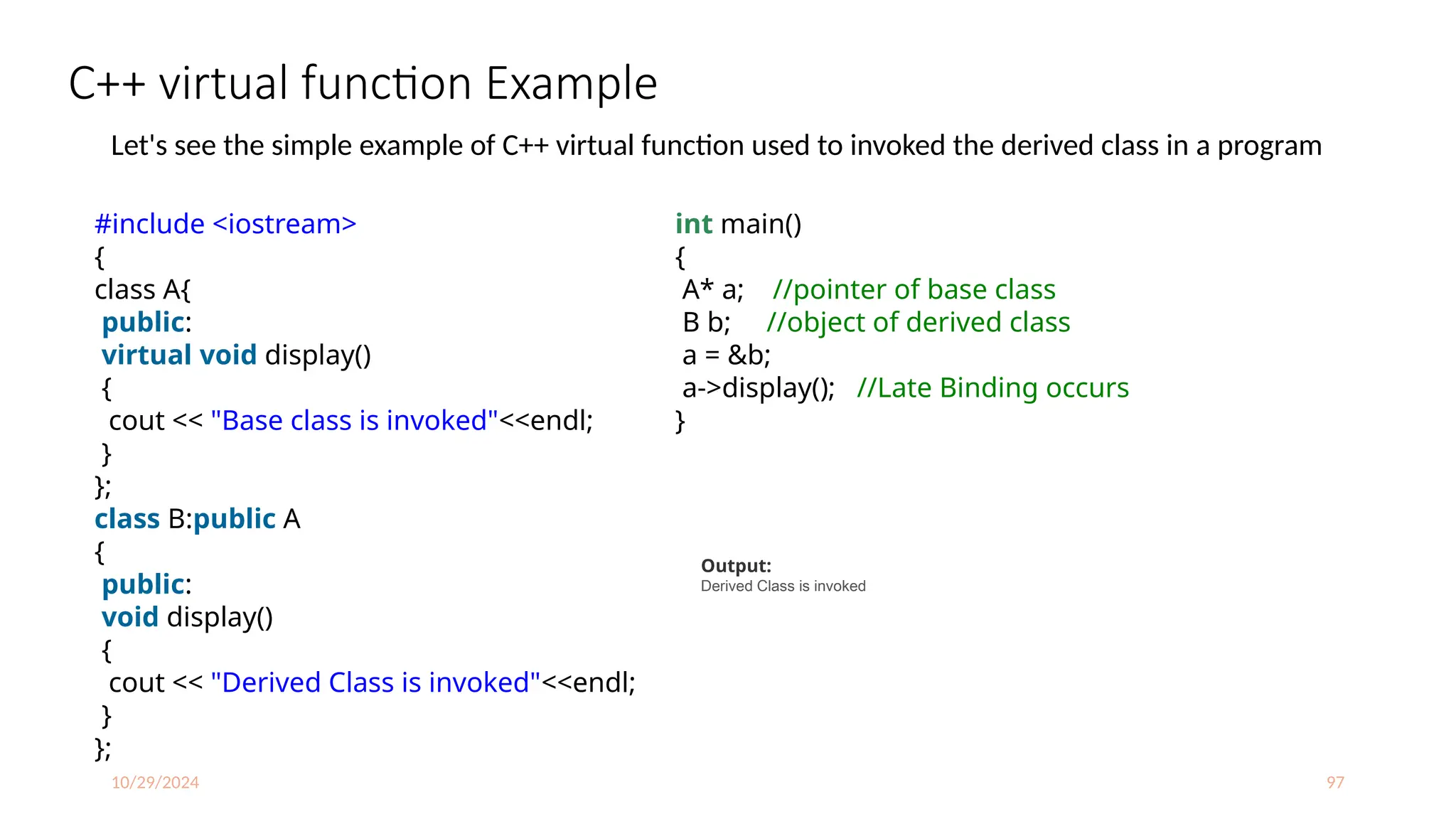 C++ virtual function Example

Let's see the simple example of C++ virtual function used to invoked the derived class in a program

#include <iostream>
{
class A{
 public:
 virtual void display()
 {
  cout << "Base class is invoked"<<endl;
 }
};
class B:public A
{
 public:
 void display()
 {
  cout << "Derived Class is invoked"<<endl;
 }
};

int main()
{
 A* a;    //pointer of base class
 B b;     //object of derived class
 a = &b;
 a->display();   //Late Binding occurs
}

Output:
Derived Class is invoked

10/29/2024

97